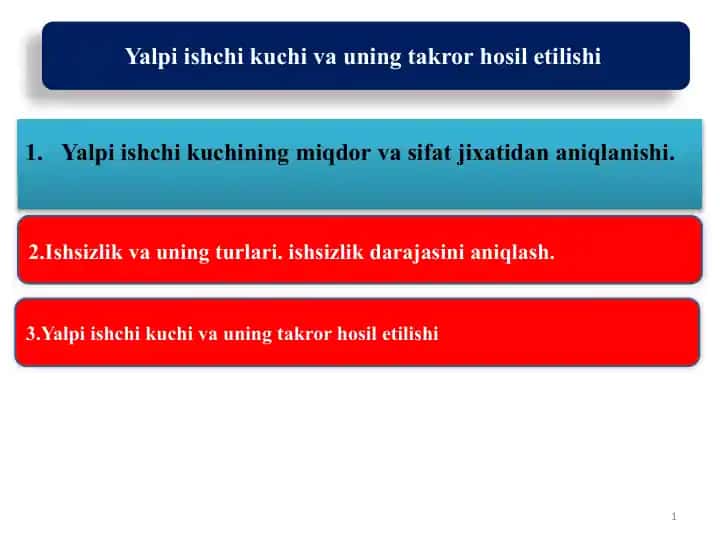 Yalpi ishchi kuchi va uning takror hosil etilishi

1. Yalpi ishchi kuchining miqdor va sifat jixatidan aniqlanishi.

2.Ishsizlik va uning turlari. ishsizlik darajasini aniqlash.

3.Yalpi ishchi kuchi va uning takror hosil etilishi

1